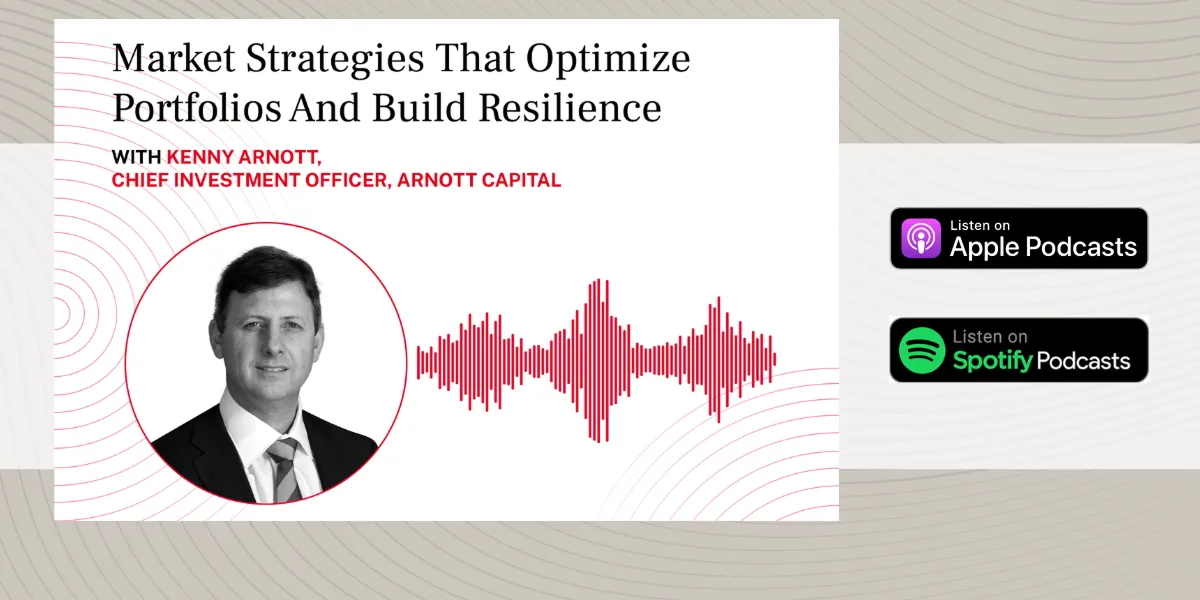 Market Strategies That Optimize Portfolios And Build Resilience

WITH KENNY ARNOTT, CHIEF INVESTMENT OFFICER, ARNOTT CAPITAL

Listen on
Apple Podcasts

Listen on
Spotify Podcasts